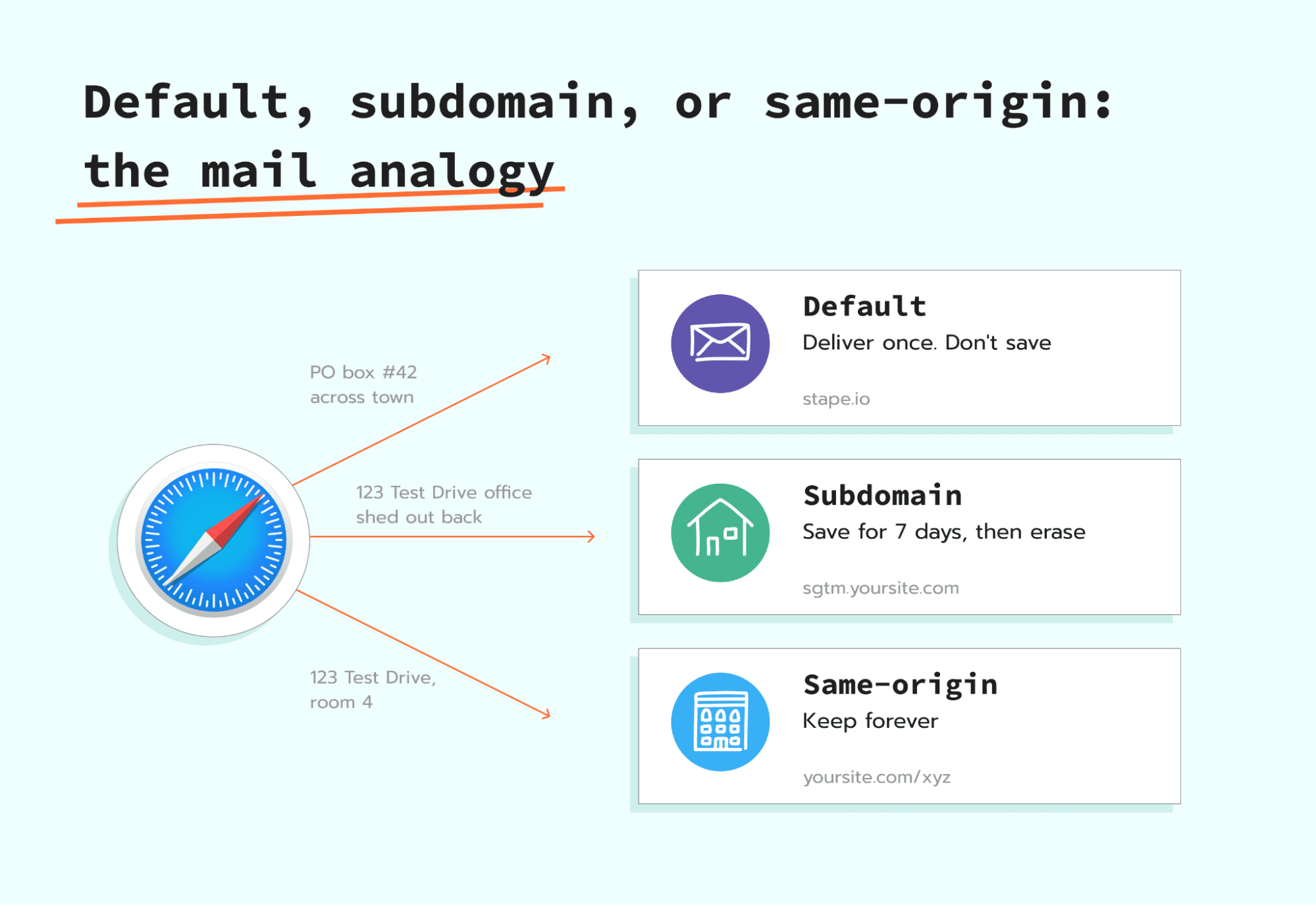 Default, subdomain, or same-origin: the mail analogy

PO box #42
across town

123 Test Drive office
shed out back

123 Test Drive,
room 4

Default
Deliver once. Don't save
stape.io

Subdomain
Save for 7 days, then erase
sgtm.yoursite.com

Same-origin
Keep forever
yoursite.com/xyz